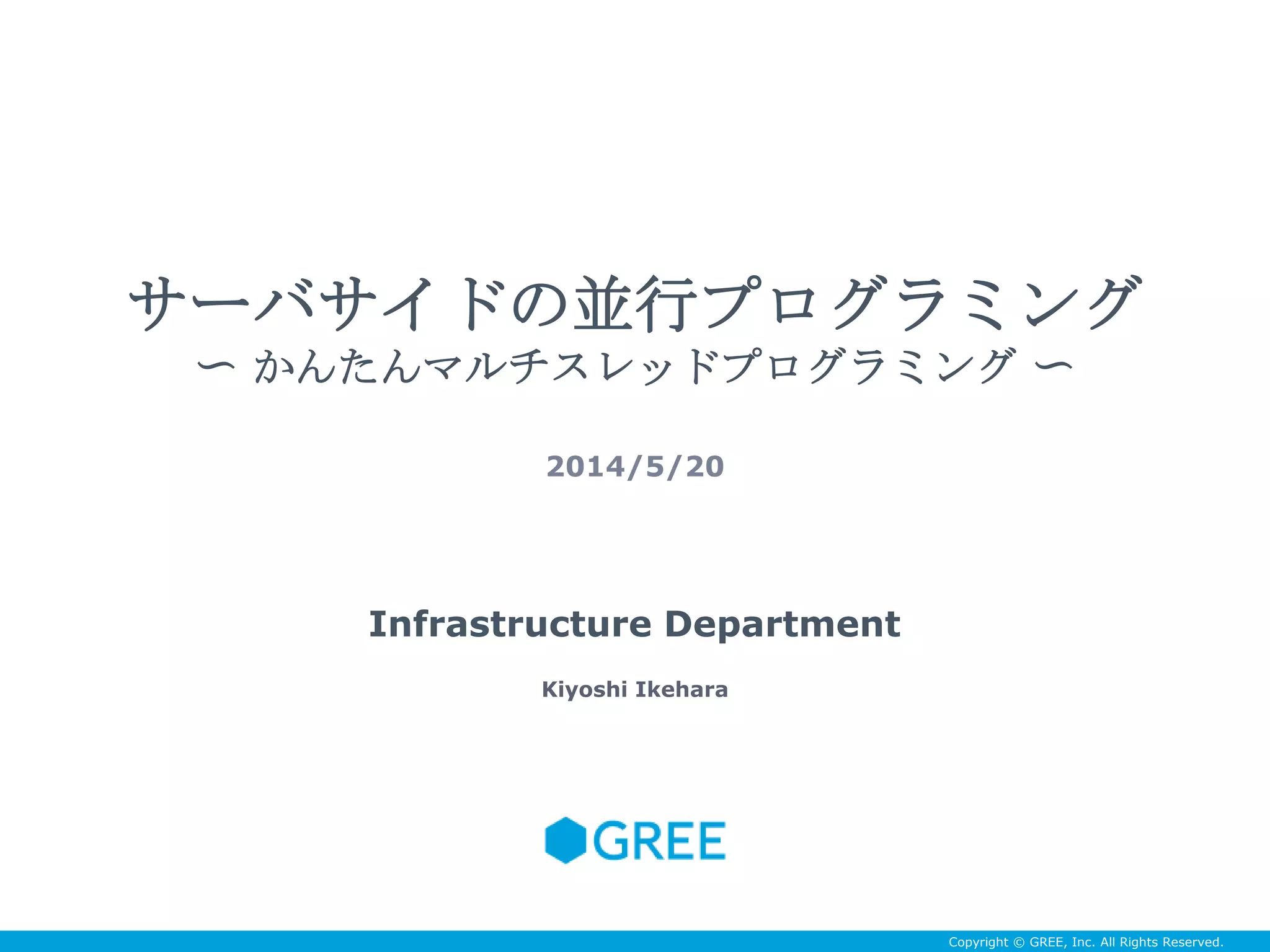 サーバサイドの並行プログラミング
〜 かんたんマルチスレッドプログラミング 〜

2014/5/20

Infrastructure Department

Kiyoshi Ikehara

GREE

Copyright © GREE, Inc. All Rights Reserved.